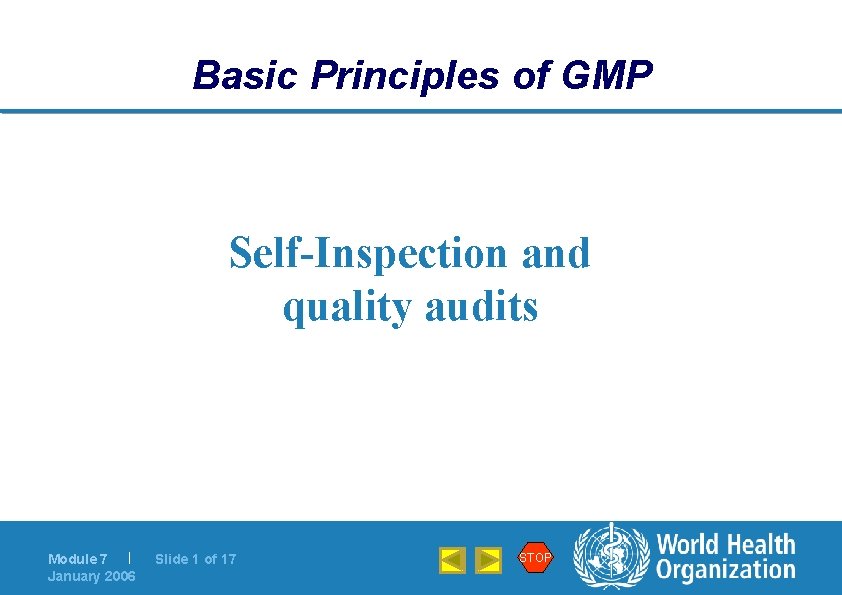 Basic Principles of GMP

Self-Inspection and quality audits

Module 7 | Slide 1 of 17
January 2006

STOP

World Health Organization